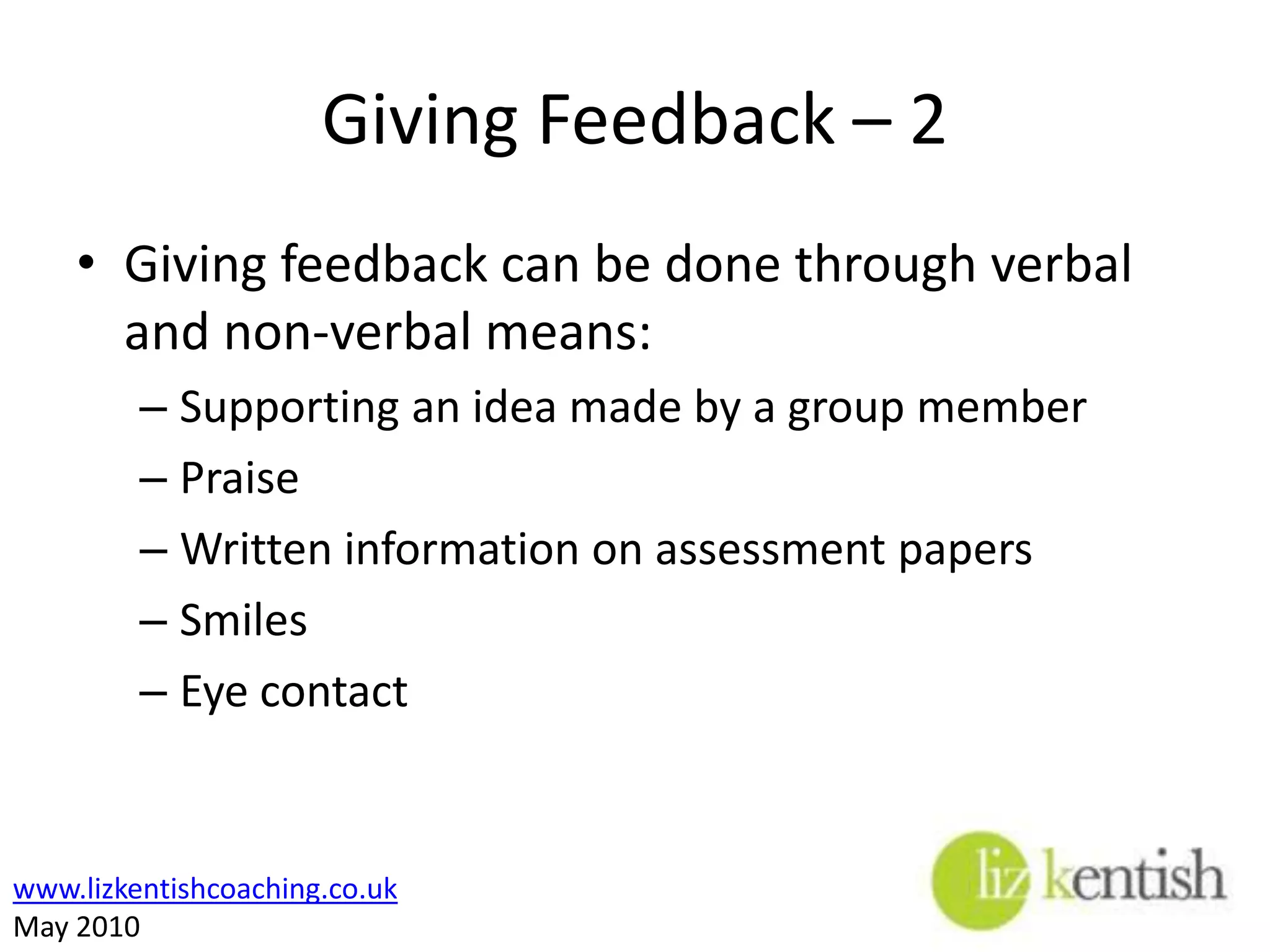 Giving Feedback – 2

• Giving feedback can be done through verbal and non-verbal means:
– Supporting an idea made by a group member
– Praise
– Written information on assessment papers
– Smiles
– Eye contact

www.lizkentishcoaching.co.uk
May 2010

liz kentish